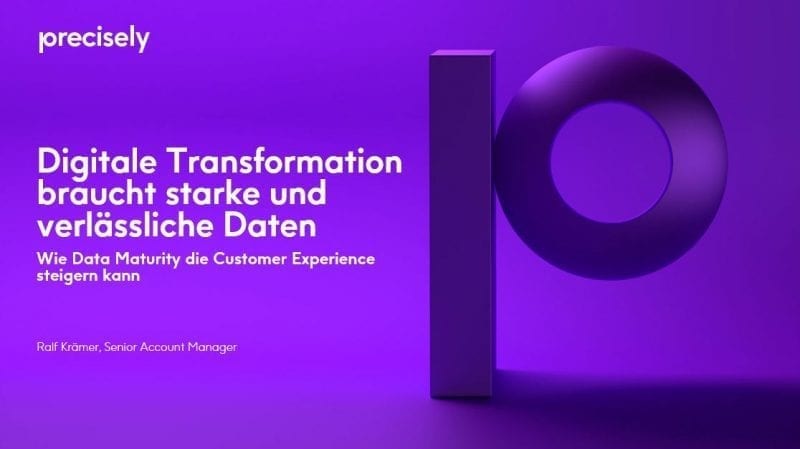 precisely

Digitale Transformation braucht starke und verlässliche Daten

Wie Data Maturity die Customer Experience steigern kann

Ralf Krämer, Senior Account Manager